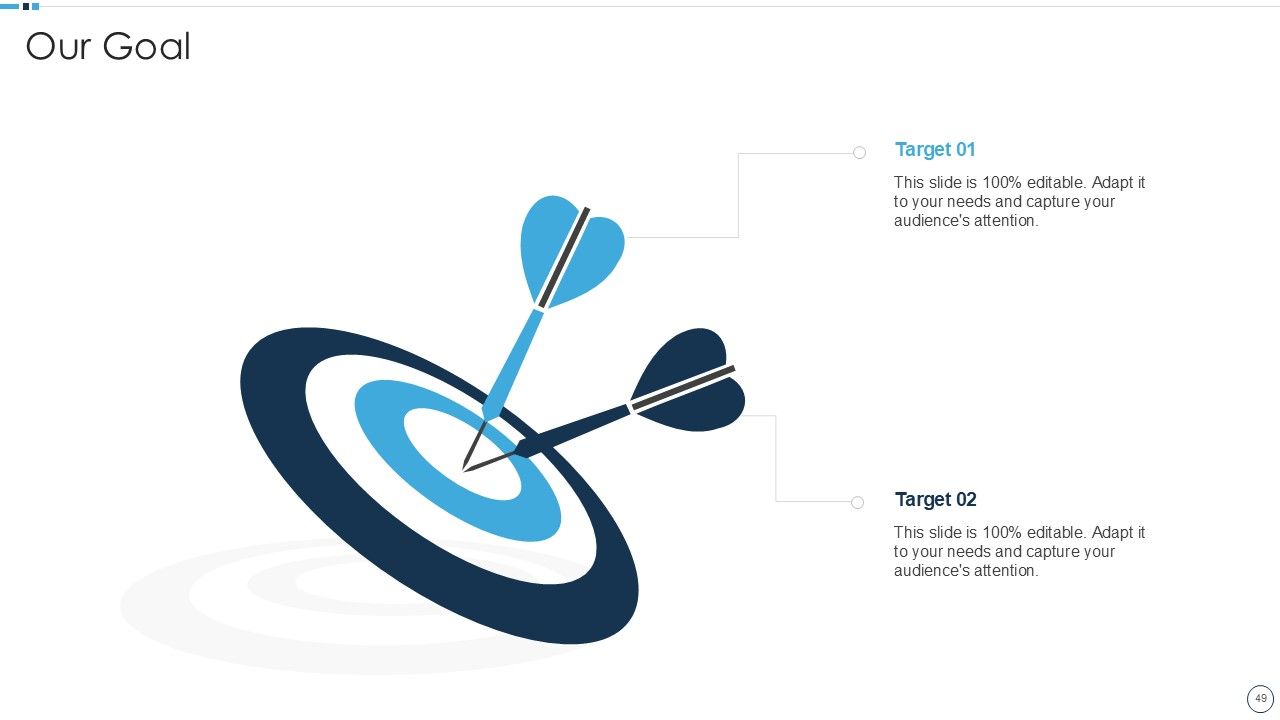 Our Goal

Target 01

This slide is 100% editable. Adapt it to your needs and capture your audience's attention.

Target 02

This slide is 100% editable. Adapt it to your needs and capture your audience's attention.

49